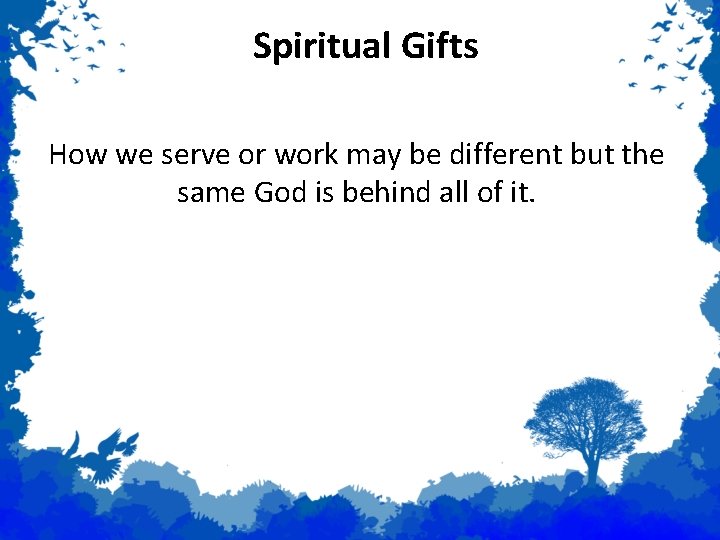 Spiritual Gifts

How we serve or work may be different but the same God is behind all of it.